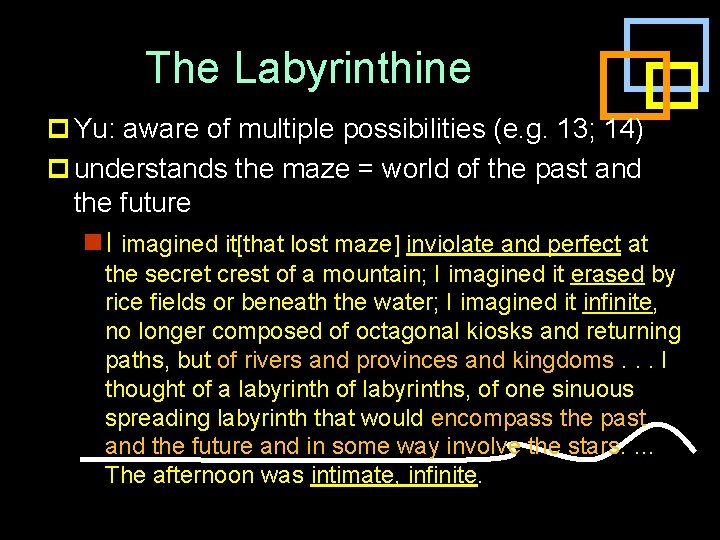 The Labyrinthine

Yu: aware of multiple possibilities (e.g. 13; 14)

understands the maze = world of the past and the future

I imagined it[that lost maze] inviolate and perfect at the secret crest of a mountain; I imagined it erased by rice fields or beneath the water; I imagined it infinite, no longer composed of octagonal kiosks and returning paths, but of rivers and provinces and kingdoms . . . I thought of a labyrinth of labyrinths, of one sinuous spreading labyrinth that would encompass the past and the future and in some way involve the stars. ... The afternoon was intimate, infinite.